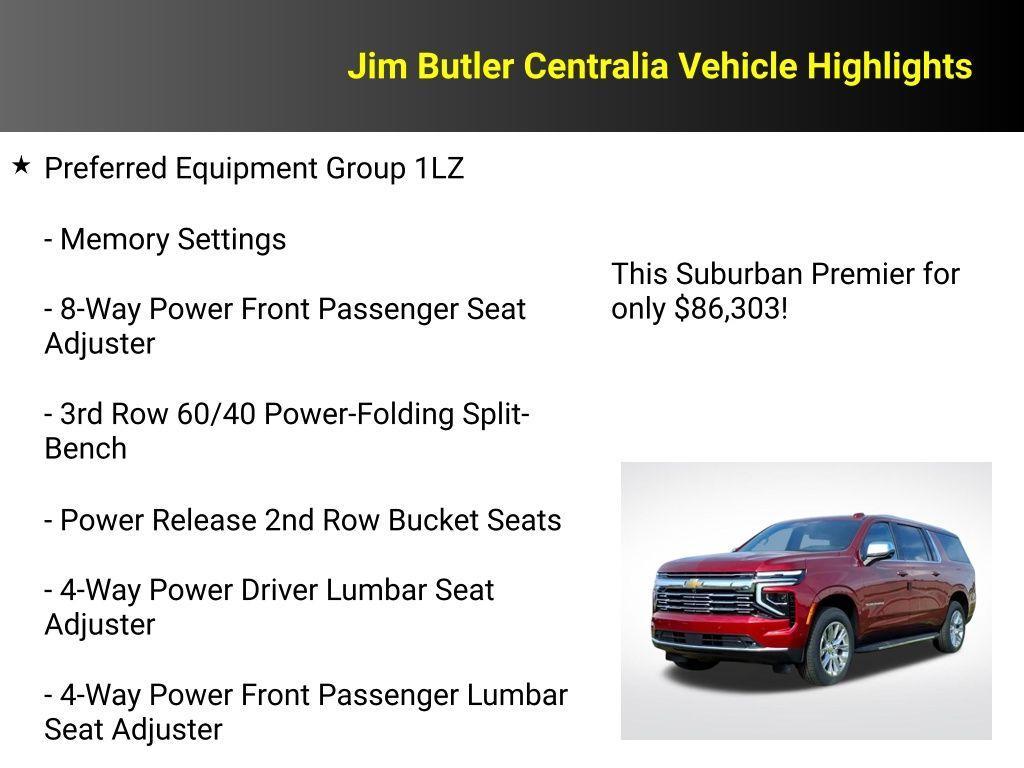 Jim Butler Centralia Vehicle Highlights

★ Preferred Equipment Group 1LZ

- Memory Settings

- 8-Way Power Front Passenger Seat Adjuster

- 3rd Row 60/40 Power-Folding Split-Bench

- Power Release 2nd Row Bucket Seats

- 4-Way Power Driver Lumbar Seat Adjuster

- 4-Way Power Front Passenger Lumbar Seat Adjuster

This Suburban Premier for only $86,303!